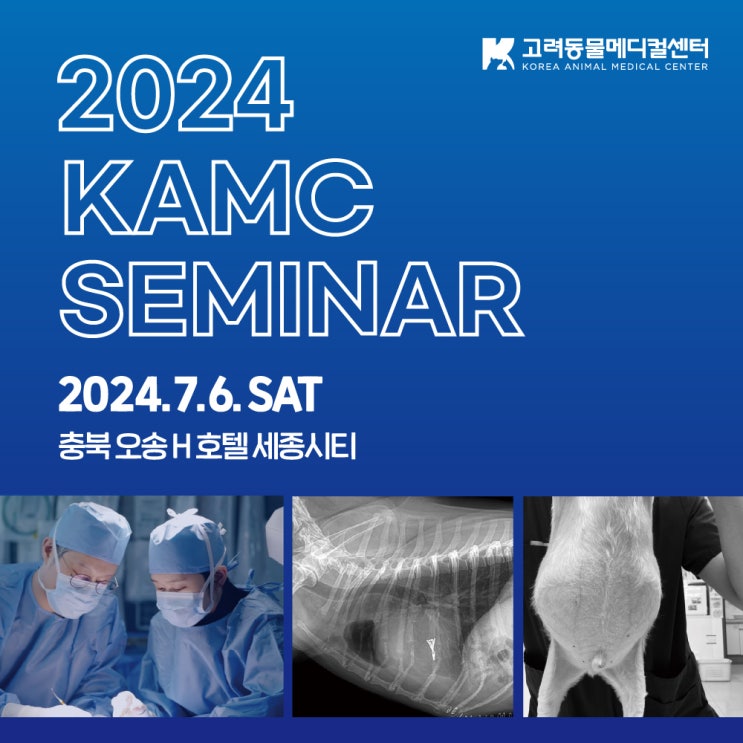 고려동물메디컬센터
KOREA ANIMAL MEDICAL CENTER

2024
KAMC
SEMINAR

2024.7.6. SAT

충북 오송 H 호텔 세종시티